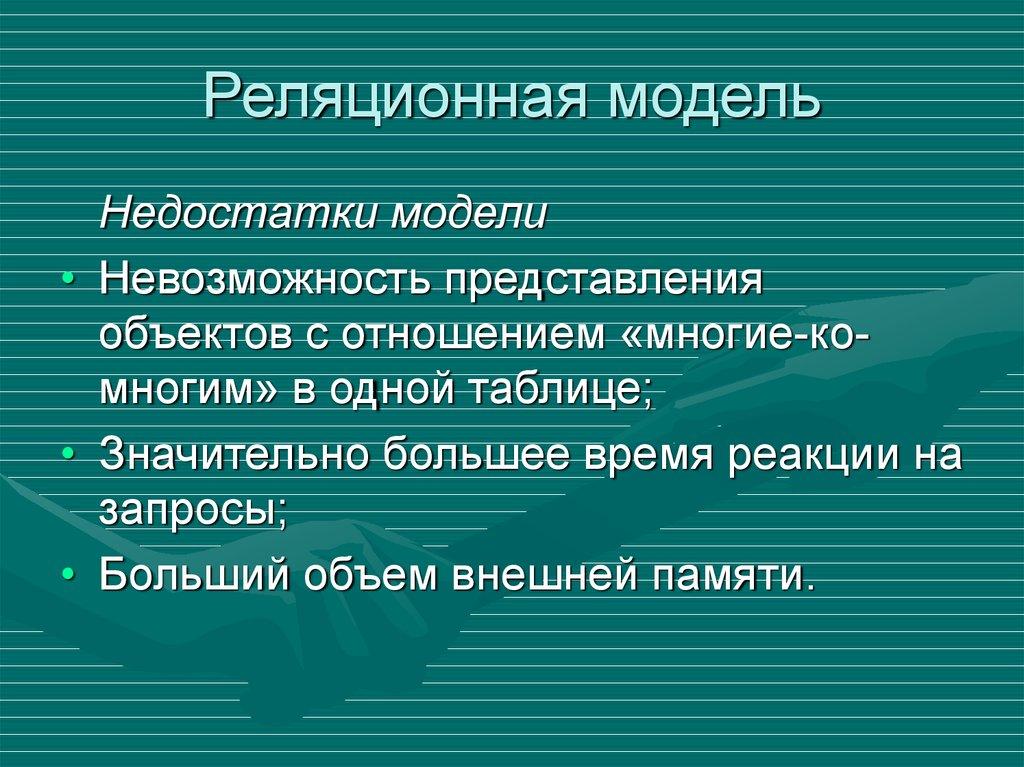 Реляционная модель

Недостатки модели

• Невозможность представления объектов с отношением «многие-ко-многим» в одной таблице;
• Значительно большее время реакции на запросы;
• Больший объем внешней памяти.